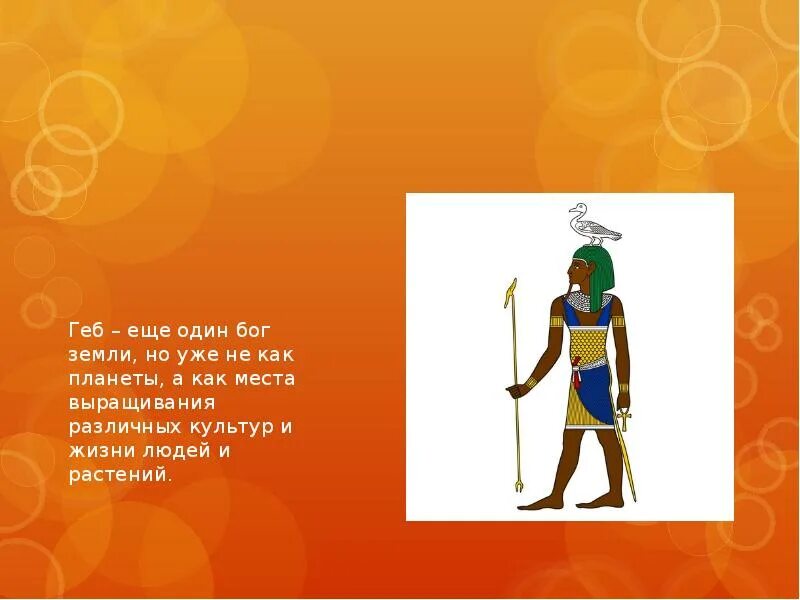 Геб – еще один бог земли, но уже не как планеты, а как места выращивания различных культур и жизни людей и растений.